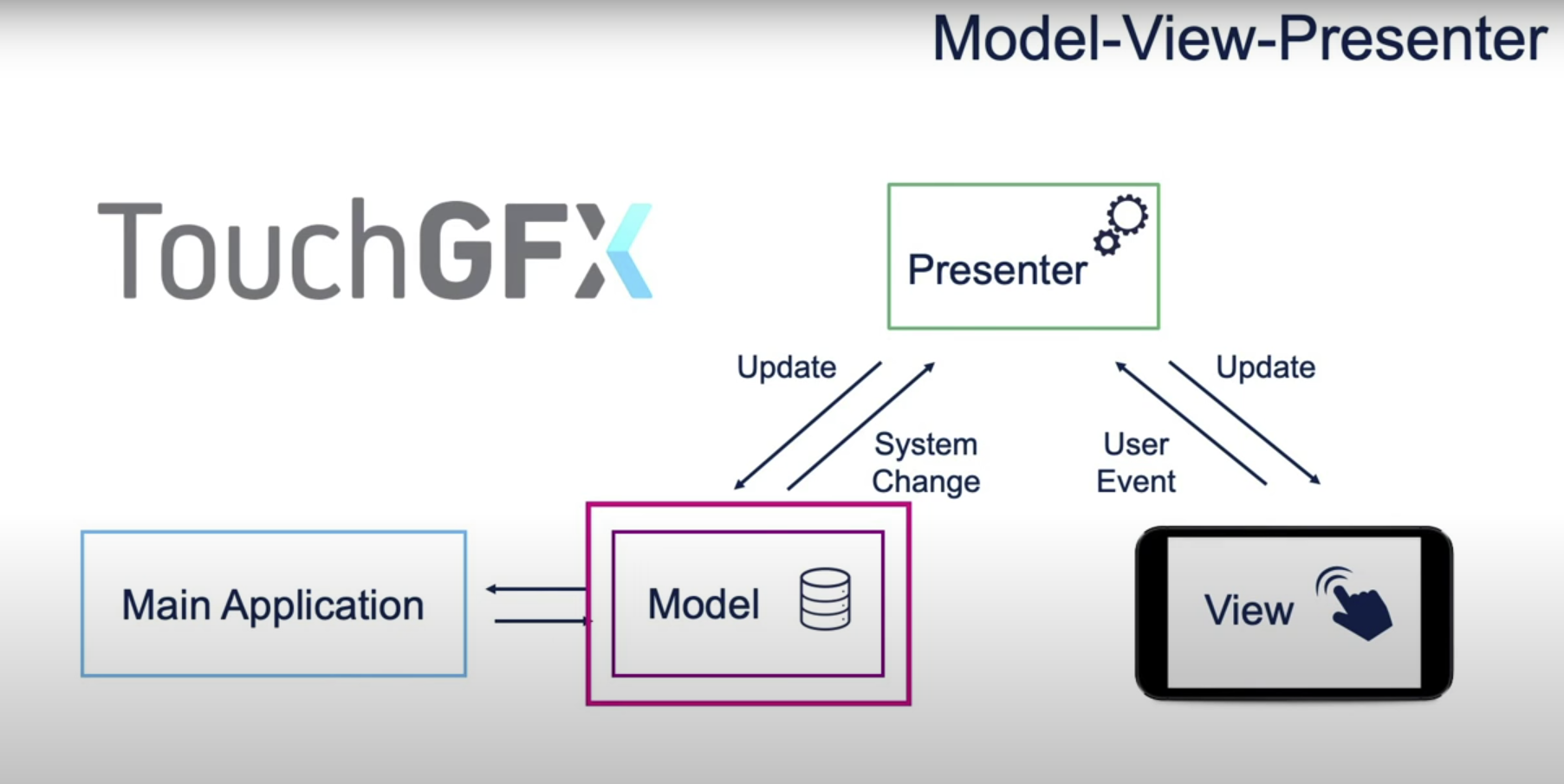 Model-View-Presenter

TouchGFX

Presenter

Update

System Change

User Event

Update

Main Application

Model

View